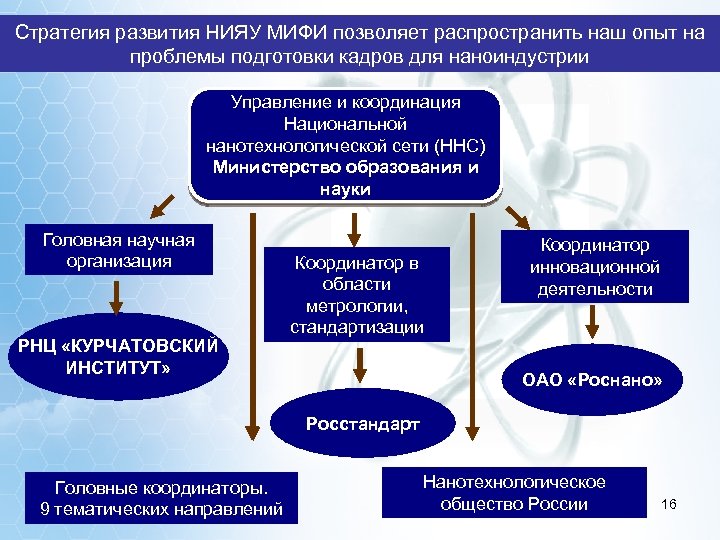 Стратегия развития НИЯУ МИФИ позволяет распространить наш опыт на проблемы подготовки кадров для наноиндустрии

Управление и координация Национальной нанотехнологической сети (ННС) Министерство образования и науки

Головная научная организация

РНЦ «КУРЧАТОВСКИЙ ИНСТИТУТ»

Координатор в области метрологии, стандартизации

Росстандарт

Координатор инновационной деятельности

ОАО «Роснано»

Головные координаторы. 9 тематических направлений

Нанотехнологическое общество России

16